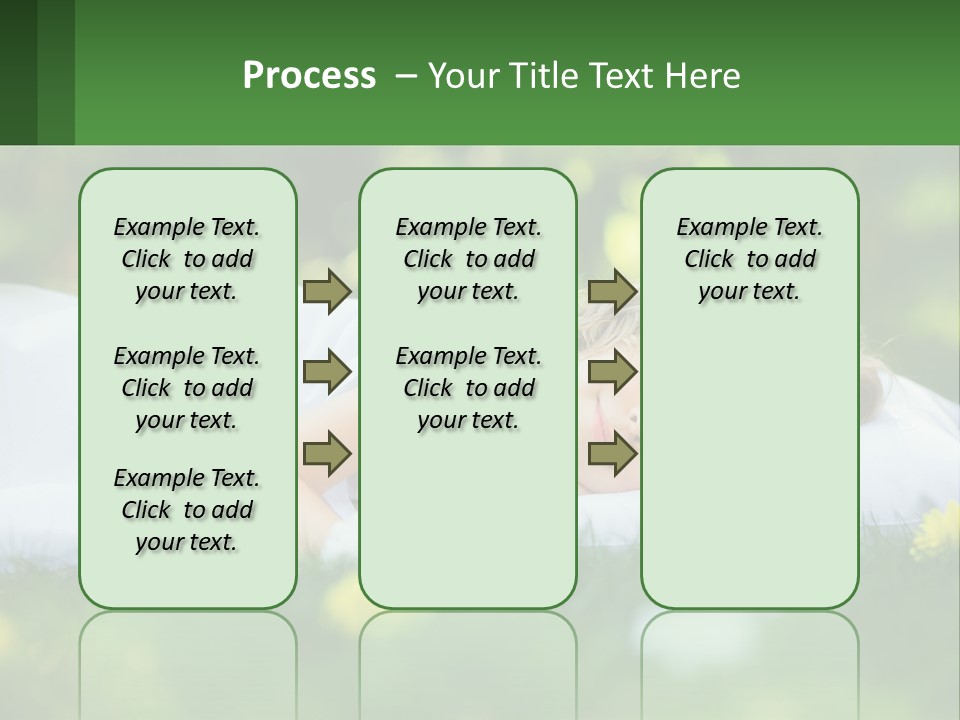 Process – Your Title Text Here

Example Text. Click to add your text.

Example Text. Click to add your text.

Example Text. Click to add your text.

Example Text. Click to add your text.

Example Text. Click to add your text.

Example Text. Click to add your text.